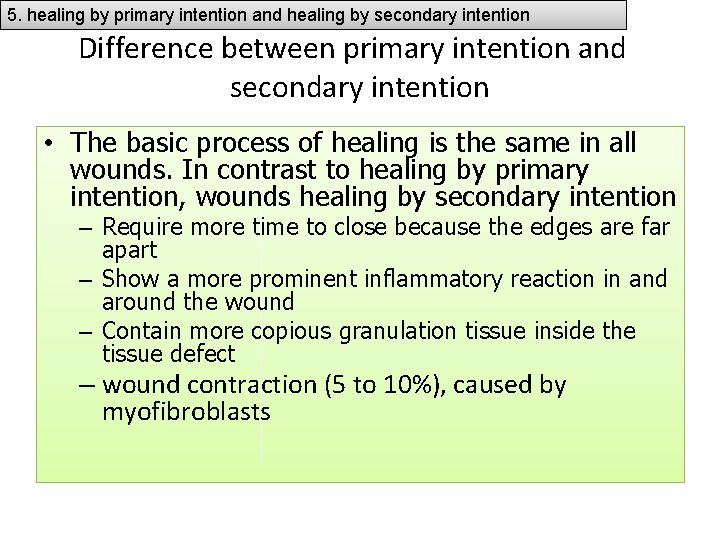 5. healing by primary intention and healing by secondary intention

Difference between primary intention and secondary intention

• The basic process of healing is the same in all wounds. In contrast to healing by primary intention, wounds healing by secondary intention
– Require more time to close because the edges are far apart
– Show a more prominent inflammatory reaction in and around the wound
– Contain more copious granulation tissue inside the tissue defect
– wound contraction (5 to 10%), caused by myofibroblasts